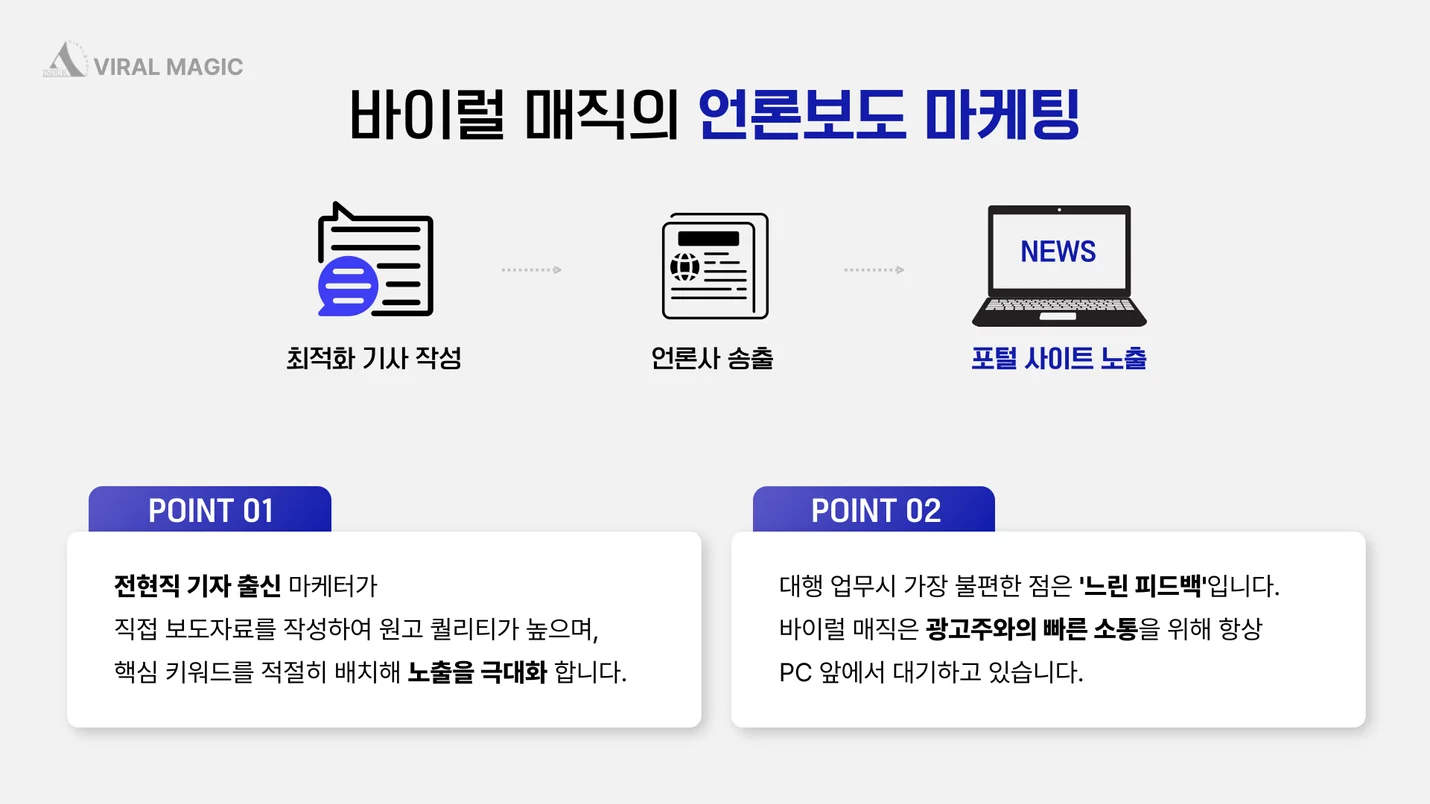 VIRAL MAGIC

바이럴 매직의 언론보도 마케팅

최적화 기사 작성

언론사 송출

NEWS

포털 사이트 노출

POINT 01

전현직 기자 출신 마케터가
직접 보도자료를 작성하여 원고 퀄리티가 높으며,
핵심 키워드를 적절히 배치해 노출을 극대화 합니다.

POINT 02

대행 업무시 가장 불편한 점은 '느린 피드백'입니다.
바이럴 매직은 광고주와의 빠른 소통을 위해 항상
PC 앞에서 대기하고 있습니다.